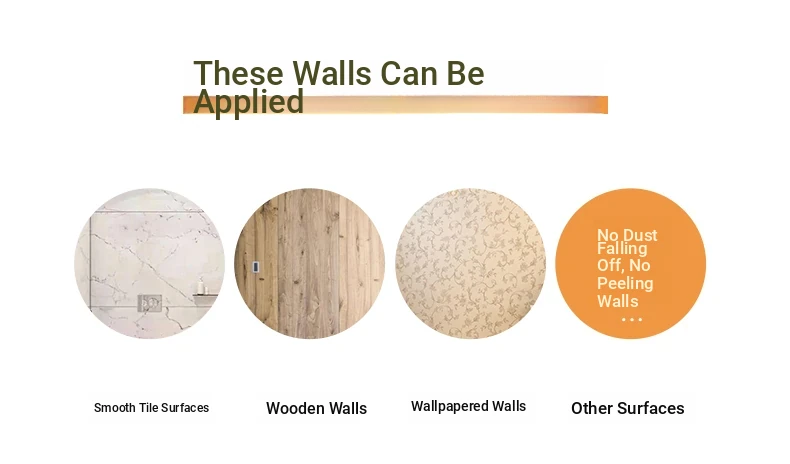 These Walls Can Be Applied

No Dust Falling Off, No Peeling Walls
...

Smooth Tile Surfaces

Wooden Walls

Wallpapered Walls

Other Surfaces